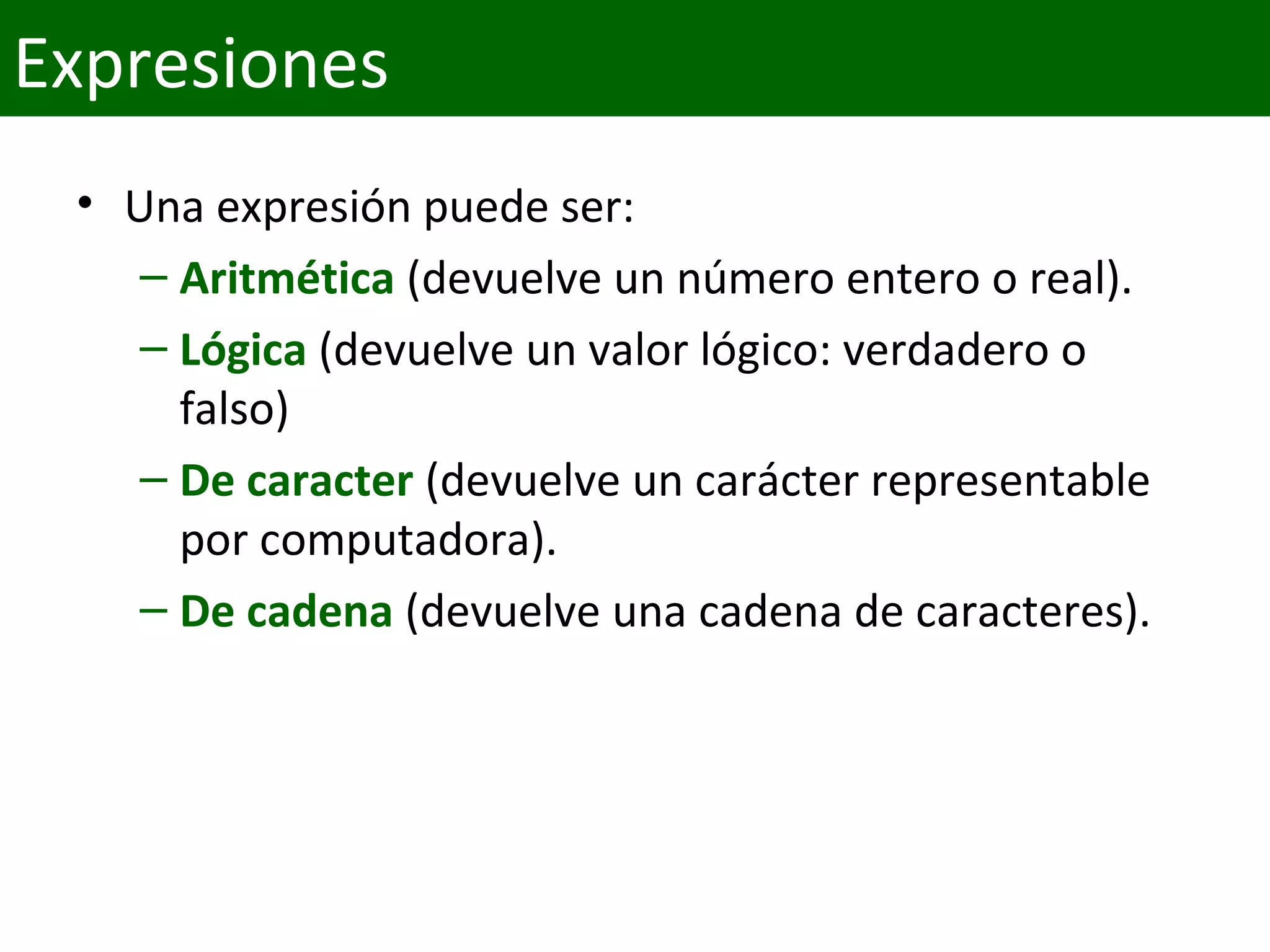 Expresiones

• Una expresión puede ser:
– Aritmética (devuelve un número entero o real).
– Lógica (devuelve un valor lógico: verdadero o falso)
– De caracter (devuelve un carácter representable por computadora).
– De cadena (devuelve una cadena de caracteres).